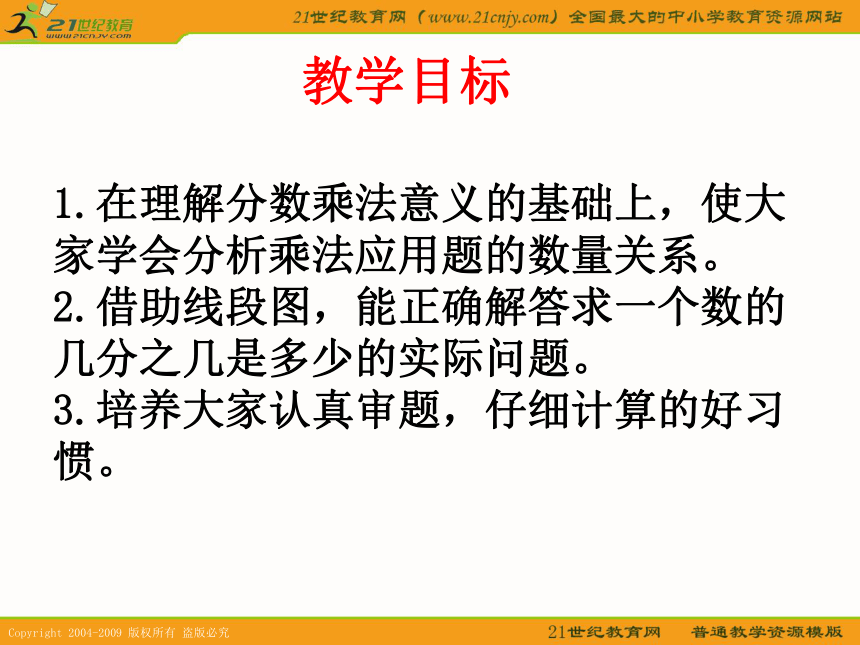 21世纪教育
www.21cnjy.com

21世纪教育网（www.21cnjy.com）全国最大的中小学教育资源网站

教学目标

1.在理解分数乘法意义的基础上，使大家学会分析乘法应用题的数量关系。
2.借助线段图，能正确解答求一个数的几分之几是多少的实际问题。
3.培养大家认真审题，仔细计算的好习惯。

Copyright 2004-2009 版权所有 盗版必究

21世纪教育网　普通教学资源模版